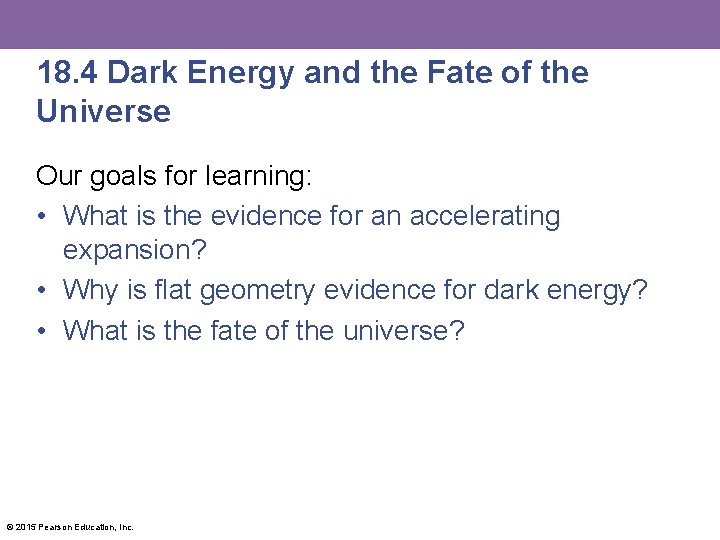 18.4 Dark Energy and the Fate of the Universe

Our goals for learning:

• What is the evidence for an accelerating expansion?
• Why is flat geometry evidence for dark energy?
• What is the fate of the universe?

© 2015 Pearson Education, Inc.